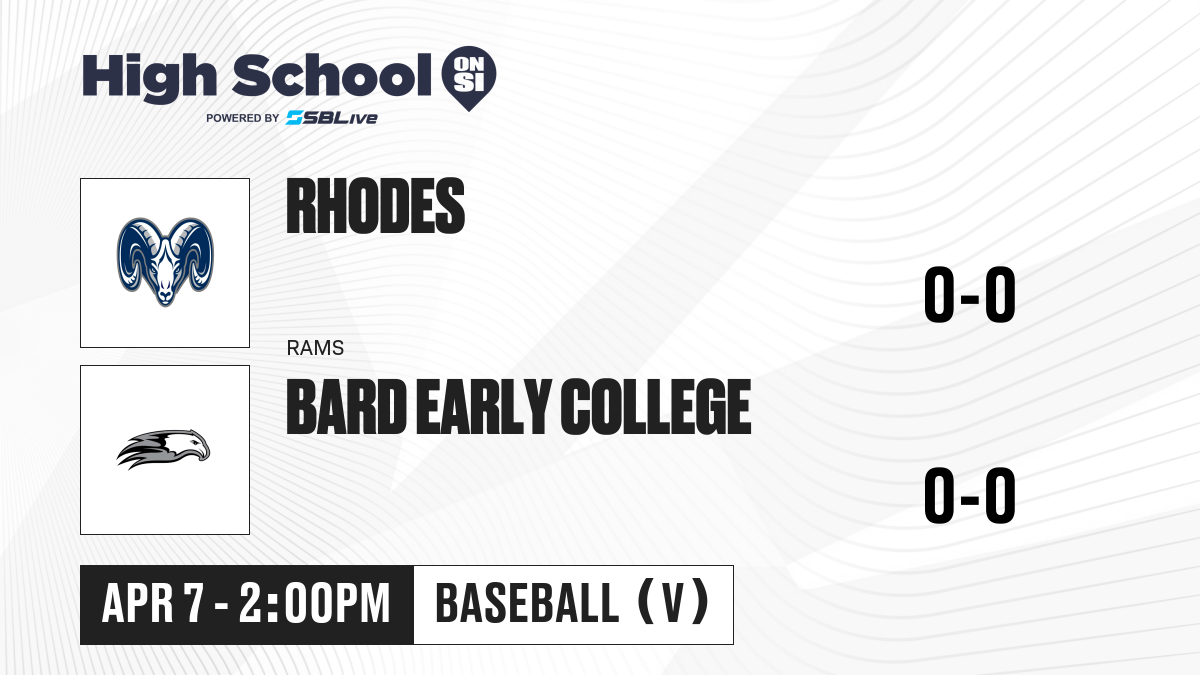 High School ON SI
POWERED BY SBLive

RHODES

0-0

RAMS

BARD EARLY COLLEGE

0-0

APR 7 - 2:00PM

BASEBALL (V)